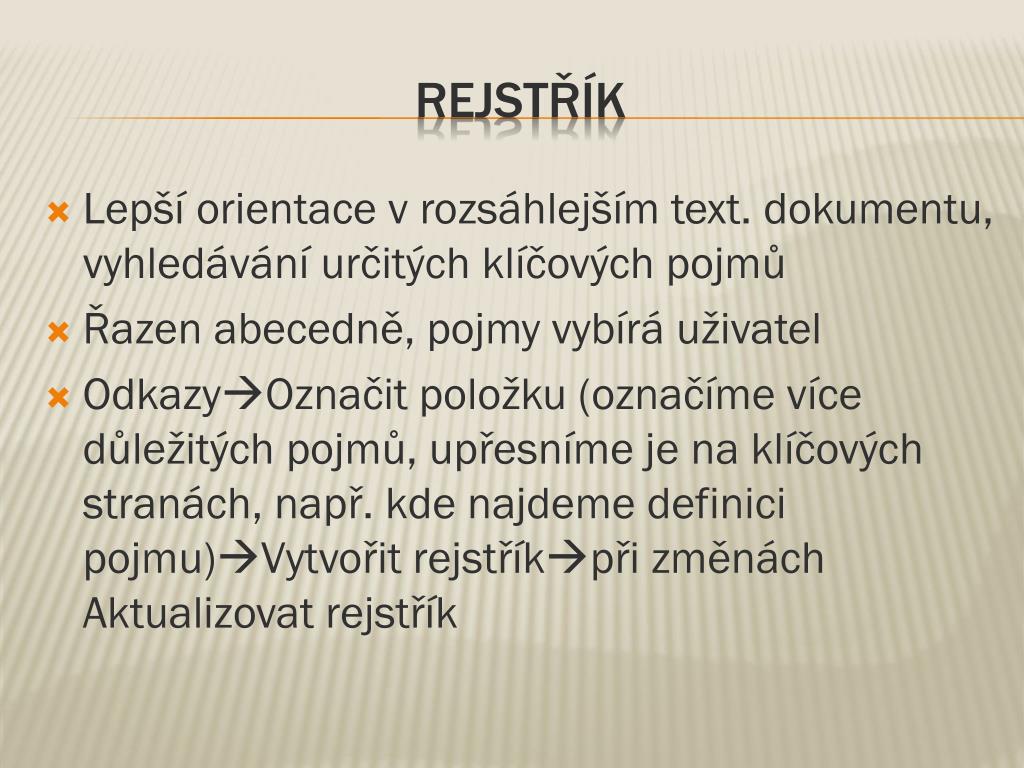 REJSTŘÍK

Lepší orientace v rozsáhlejším text. dokumentu, vyhledávání určitých klíčových pojmů

Řazen abecedně, pojmy vybírá uživatel

Odkazy→Označit položku (označíme více důležitých pojmů, upřesníme je na klíčových stranách, např. kde najdeme definici pojmu)→Vytvořit rejstřík→při změnách Aktualizovat rejstřík